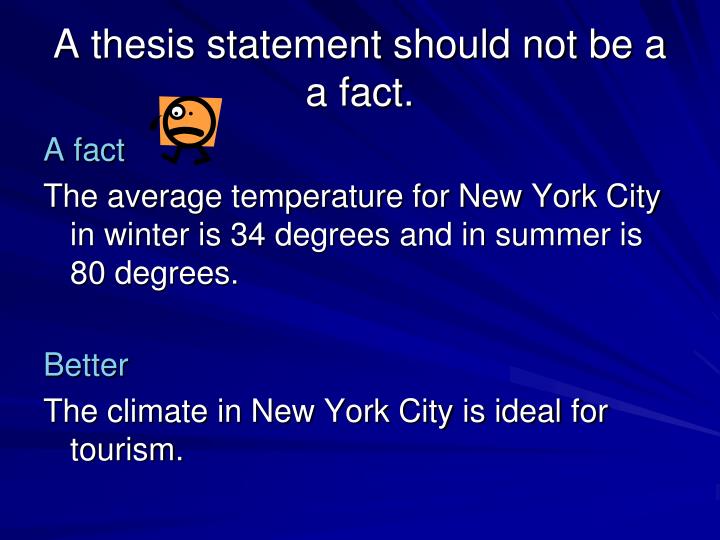 A thesis statement should not be a a fact.

A fact

The average temperature for New York City in winter is 34 degrees and in summer is 80 degrees.

Better

The climate in New York City is ideal for tourism.